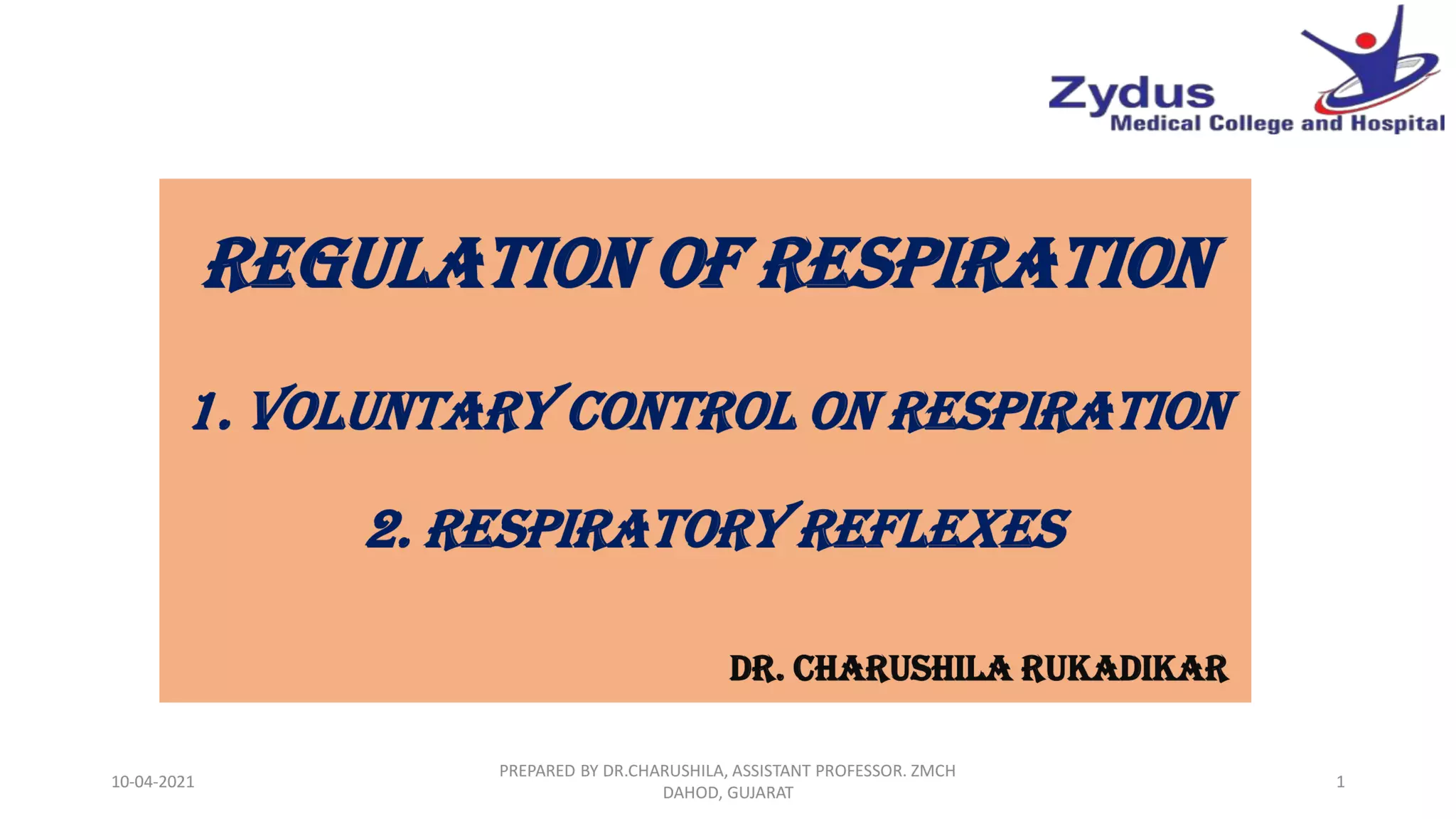 Zydus
Medical College and Hospital

REGULATION OF RESPIRATION

1. VOLUNTARY CONTROL ON RESPIRATION

2. RESPIRATORY REFLEXES

DR. CHARUSHILA RUKADIKAR

10-04-2021

PREPARED BY DR.CHARUSHILA, ASSISTANT PROFESSOR. ZMCH DAHOD, GUJARAT

1